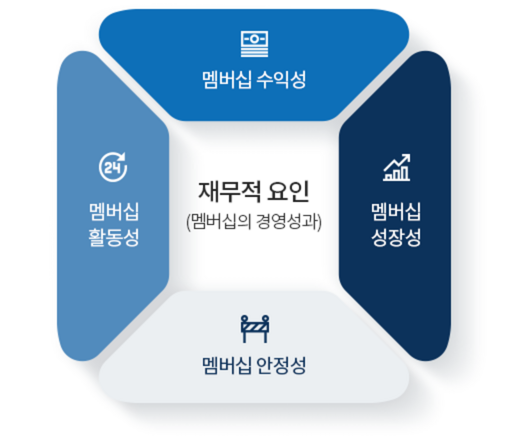 멤버십 수익성

24

멤버십
활동성

재무적 요인
(멤버십의 경영성과)

멤버십
성장성

멤버십 안정성